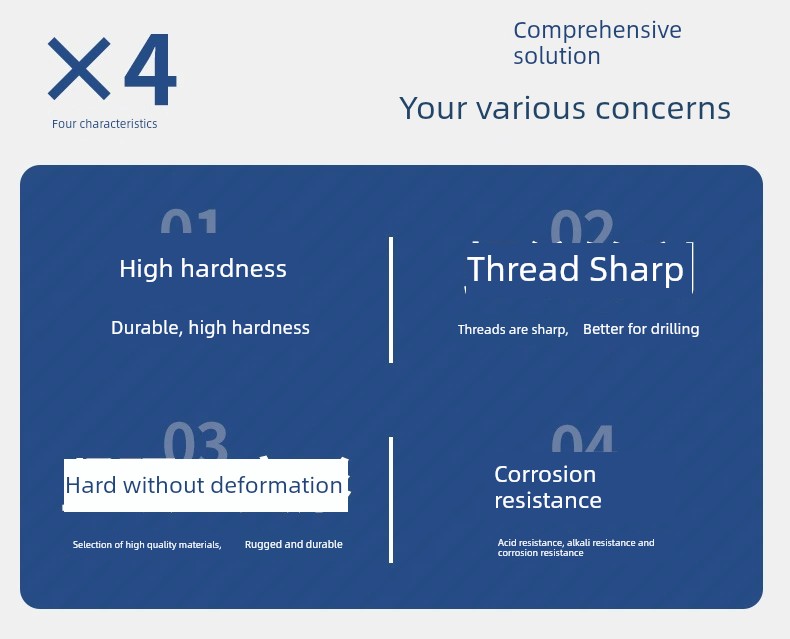 ×4
Four characteristics

Comprehensive solution

Your various concerns

01
High hardness

Durable, high hardness

02
Thread Sharp

Threads are sharp, Better for drilling

03
Hard without deformation

Selection of high quality materials, Rugged and durable

04
Corrosion resistance

Acid resistance, alkali resistance and corrosion resistance